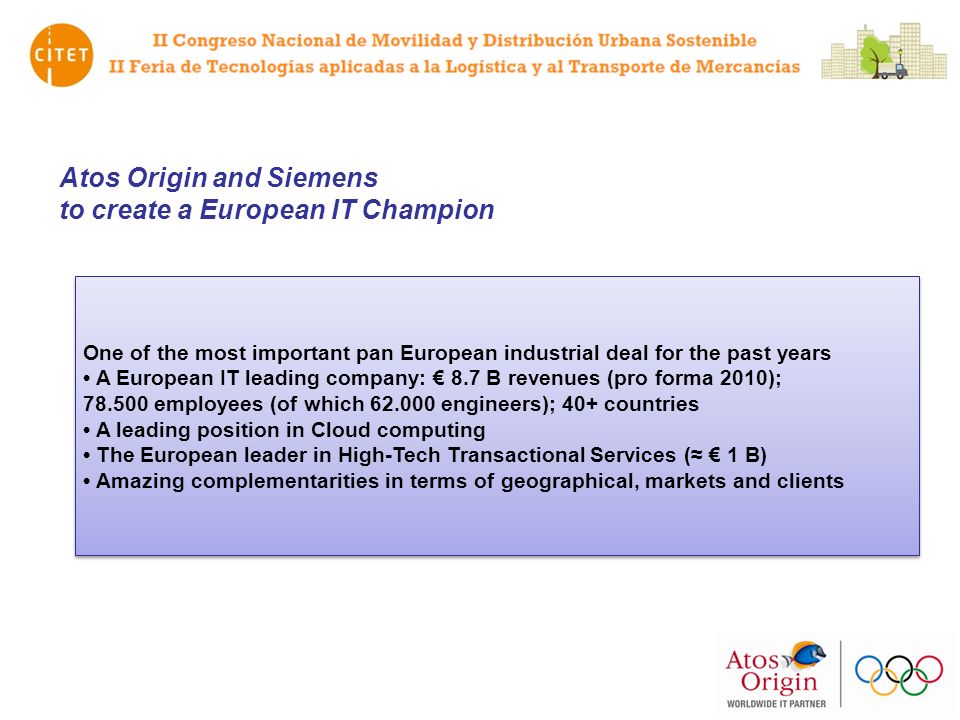 CITET

II Congreso Nacional de Movilidad y Distribución Urbana Sostenible
II Feria de Tecnologías aplicadas a la Logística y al Transporte de Mercancías

Atos Origin and Siemens
to create a European IT Champion

One of the most important pan European industrial deal for the past years
• A European IT leading company: € 8.7 B revenues (pro forma 2010); 78.500 employees (of which 62.000 engineers); 40+ countries
• A leading position in Cloud computing
• The European leader in High-Tech Transactional Services (≈ € 1 B)
• Amazing complementarities in terms of geographical, markets and clients

Atos Origin
WORLDWIDE IT PARTNER